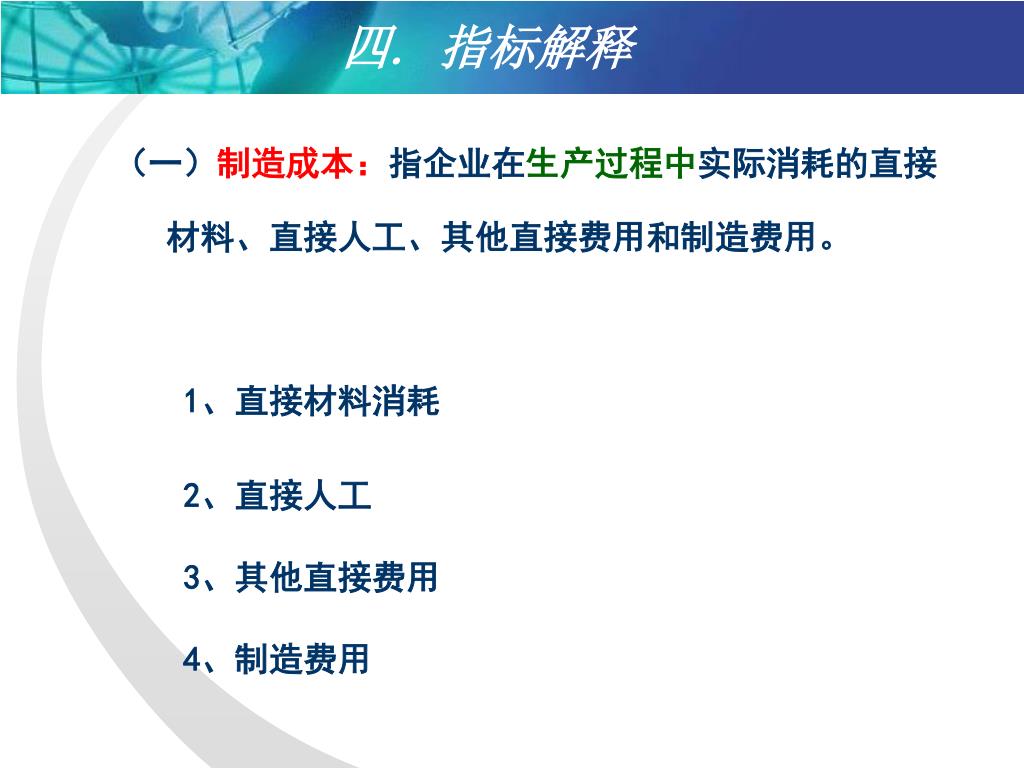 四. 指标解释

（一）制造成本：指企业在生产过程中实际消耗的直接材料、直接人工、其他直接费用和制造费用。

1、直接材料消耗

2、直接人工

3、其他直接费用

4、制造费用